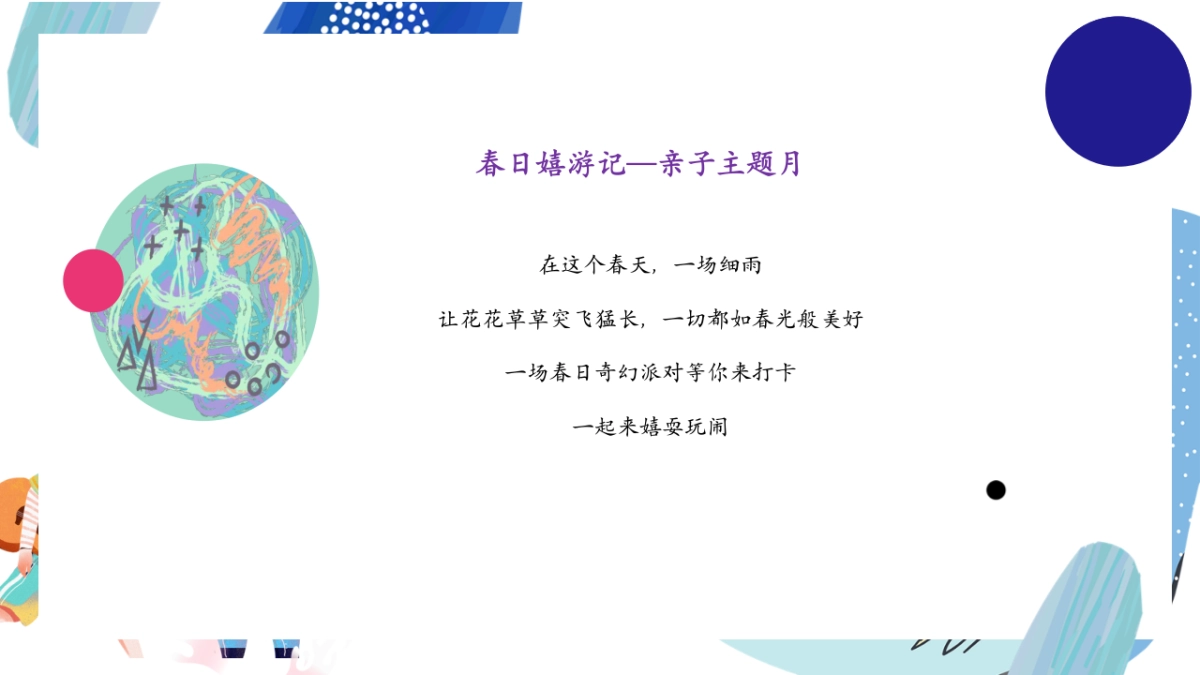 春日嬉游记—亲子主题月

在这个春天，一场细雨

让花花草草突飞猛长，一切都如春光般美好

一场春日奇幻派对等你来打卡

一起来嬉耍玩闹